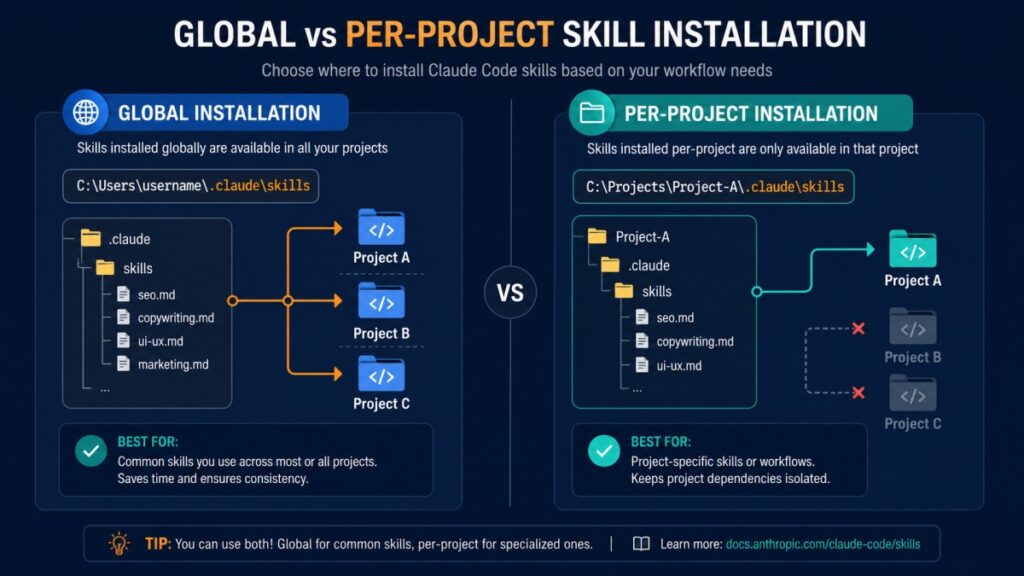 GLOBAL vs PER-PROJECT SKILL INSTALLATION

Choose where to install Claude Code skills based on your workflow needs

GLOBAL INSTALLATION

Skills installed globally are available in all your projects

C:\Users\username\.claude\skills

.claude
skills
seo.md
copywriting.md
ui-ux.md
marketing.md
...

</>
Project A
</>
Project B
</>
Project C

BEST FOR:
Common skills you use across most or all projects. Saves time and ensures consistency.

VS

PER-PROJECT INSTALLATION

Skills installed per-project are only available in that project

C:\Projects\Project-A\.claude\skills

Project-A
.claude
skills
seo.md
copywriting.md
ui-ux.md
...

</>
Project A
</>
Project B
</>
Project C

BEST FOR:
Project-specific skills or workflows. Keeps project dependencies isolated.

TIP: You can use both! Global for common skills, per-project for specialized ones.

Learn more: docs.anthropic.com/claude-code/skills